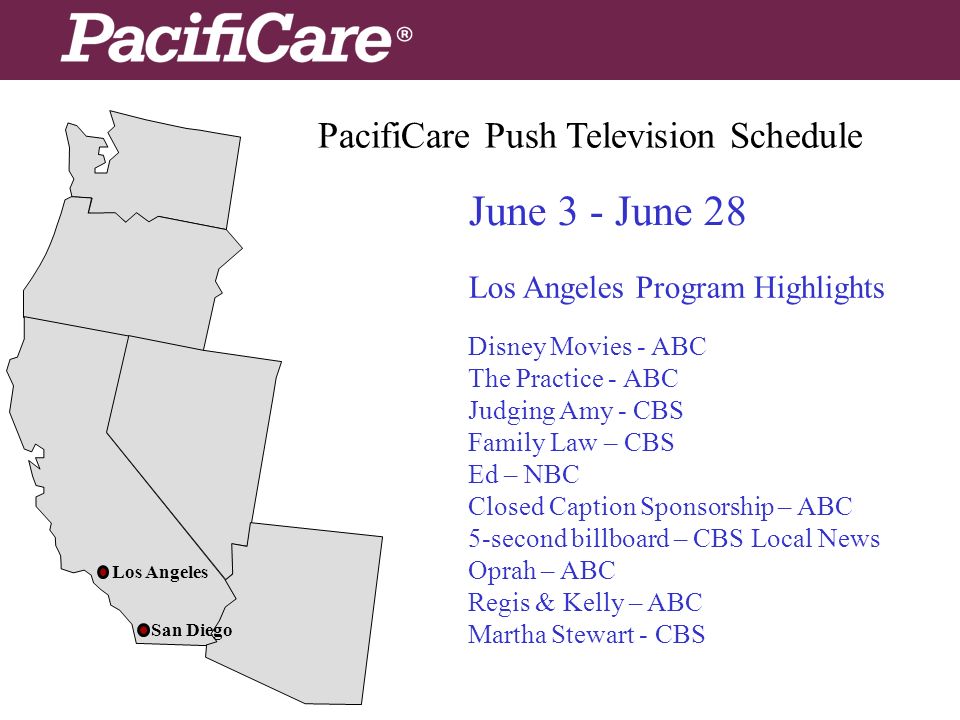 PacifiCare®

PacifiCare Push Television Schedule

June 3 - June 28

Los Angeles Program Highlights

Disney Movies - ABC
The Practice - ABC
Judging Amy - CBS
Family Law – CBS
Ed – NBC
Closed Caption Sponsorship – ABC
5-second billboard – CBS Local News
Oprah – ABC
Regis & Kelly – ABC
Martha Stewart - CBS

Los Angeles

San Diego